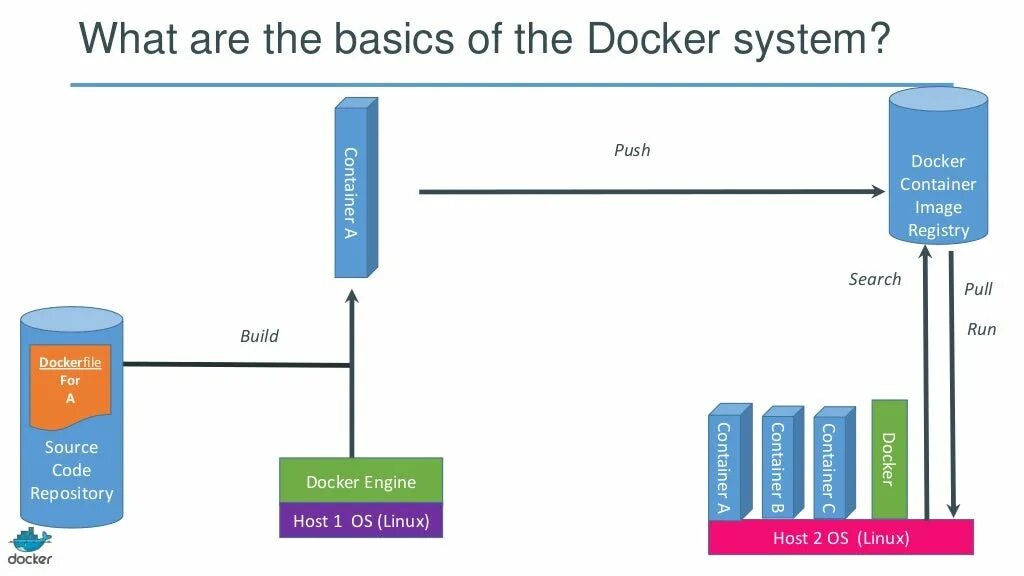 What are the basics of the Docker system?

Container A

Push

Docker Container Image Registry

Search

Pull

Run

Build

Dockerfile For A

Source Code Repository

Docker Engine

Host 1 OS (Linux)

Container A

Container B

Container C

Docker

Host 2 OS (Linux)

docker